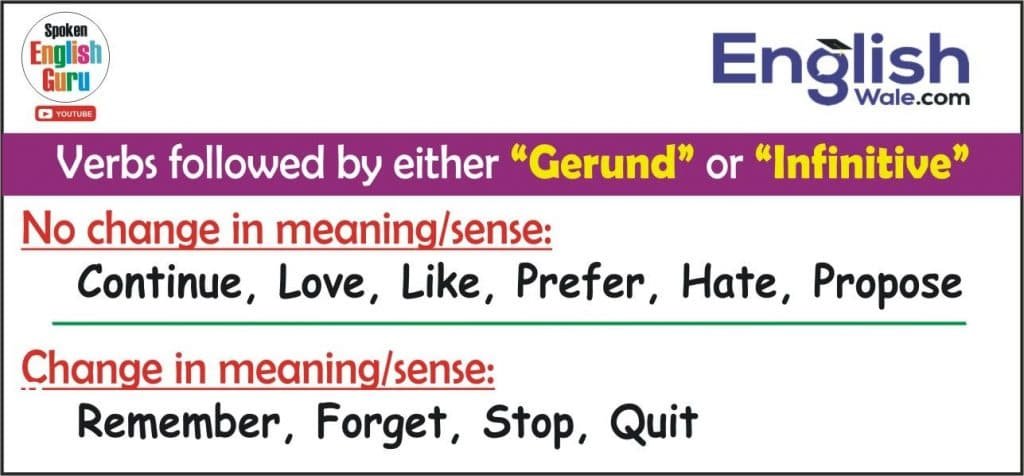 Spoken English Guru
YOUTUBE

English Wale.com

Verbs followed by either "Gerund" or "Infinitive"

No change in meaning/sense:
Continue, Love, Like, Prefer, Hate, Propose

Change in meaning/sense:
Remember, Forget, Stop, Quit